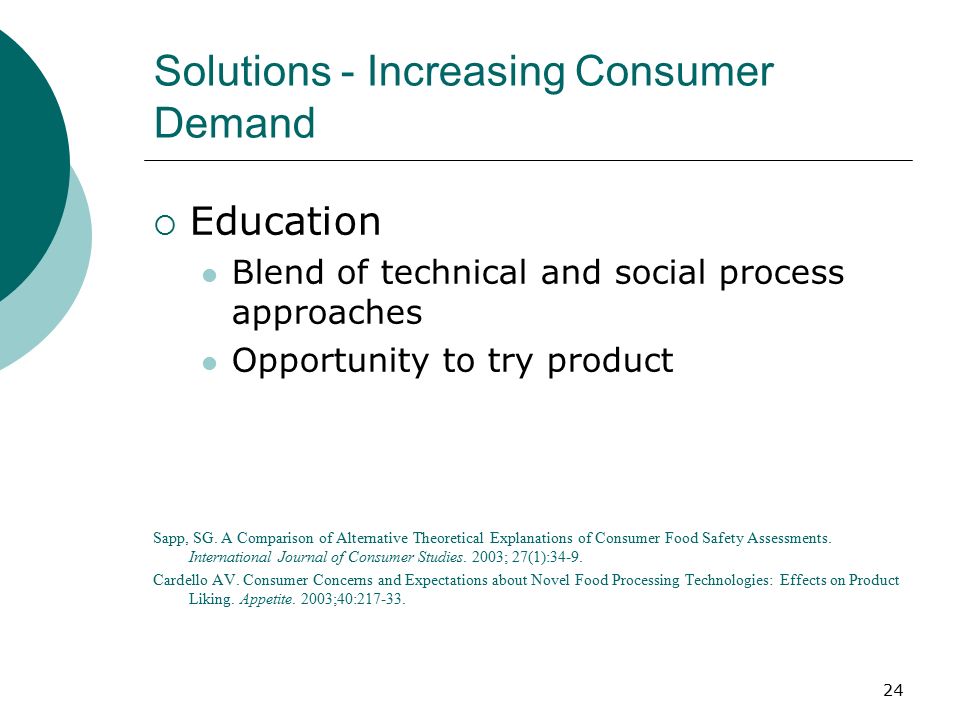 Solutions - Increasing Consumer Demand

Education

Blend of technical and social process approaches

Opportunity to try product

Sapp, SG. A Comparison of Alternative Theoretical Explanations of Consumer Food Safety Assessments. International Journal of Consumer Studies. 2003; 27(1):34-9.

Cardello AV. Consumer Concerns and Expectations about Novel Food Processing Technologies: Effects on Product Liking. Appetite. 2003;40:217-33.

24